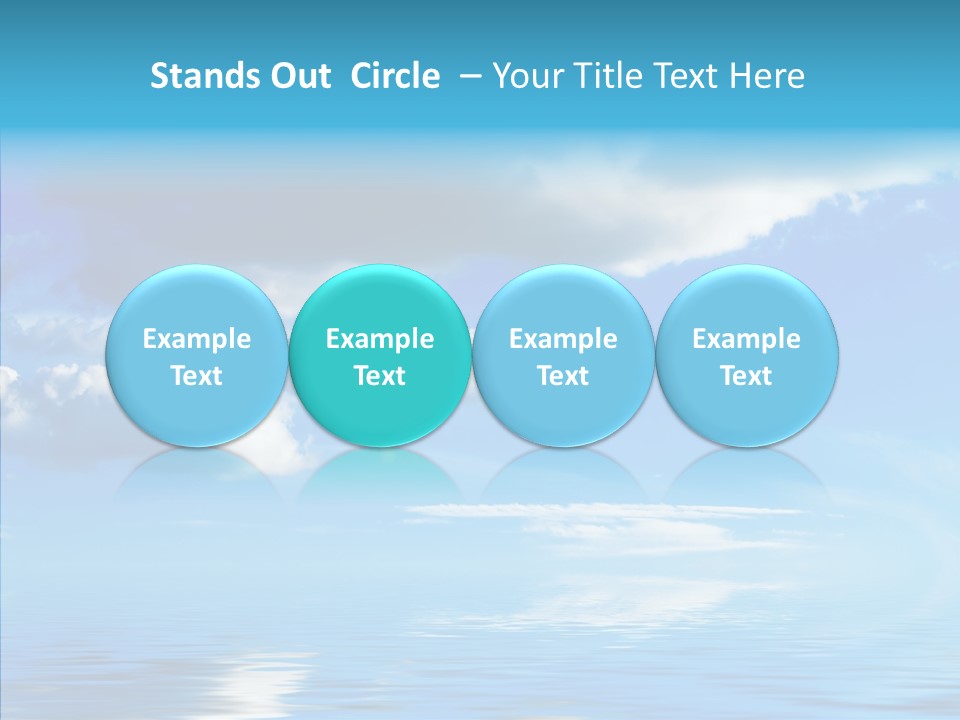 Stands Out Circle – Your Title Text Here

Example Text

Example Text

Example Text

Example Text